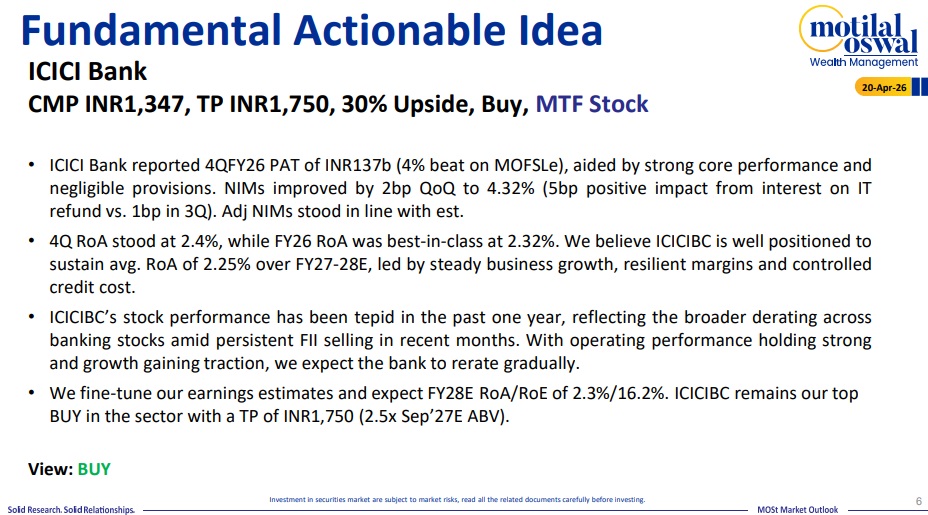 Fundamental Actionable Idea

motilal oswal
Wealth Management

20-Apr-26

ICICI Bank

CMP INR1,347, TP INR1,750, 30% Upside, Buy, MTF Stock

• ICICI Bank reported 4QFY26 PAT of INR137b (4% beat on MOFSLe), aided by strong core performance and negligible provisions. NIMs improved by 2bp QoQ to 4.32% (5bp positive impact from interest on IT refund vs. 1bp in 3Q). Adj NIMs stood in line with est.

• 4Q RoA stood at 2.4%, while FY26 RoA was best-in-class at 2.32%. We believe ICICIBC is well positioned to sustain avg. RoA of 2.25% over FY27-28E, led by steady business growth, resilient margins and controlled credit cost.

• ICICIBC's stock performance has been tepid in the past one year, reflecting the broader derating across banking stocks amid persistent FII selling in recent months. With operating performance holding strong and growth gaining traction, we expect the bank to rerate gradually.

• We fine-tune our earnings estimates and expect FY28E RoA/RoE of 2.3%/16.2%. ICICIBC remains our top BUY in the sector with a TP of INR1,750 (2.5x Sep'27E ABV).

View: BUY

Solid Research. Solid Relationships.

Investment in securities market are subject to market risks, read all the related documents carefully before investing.

MOSt Market Outlook

6